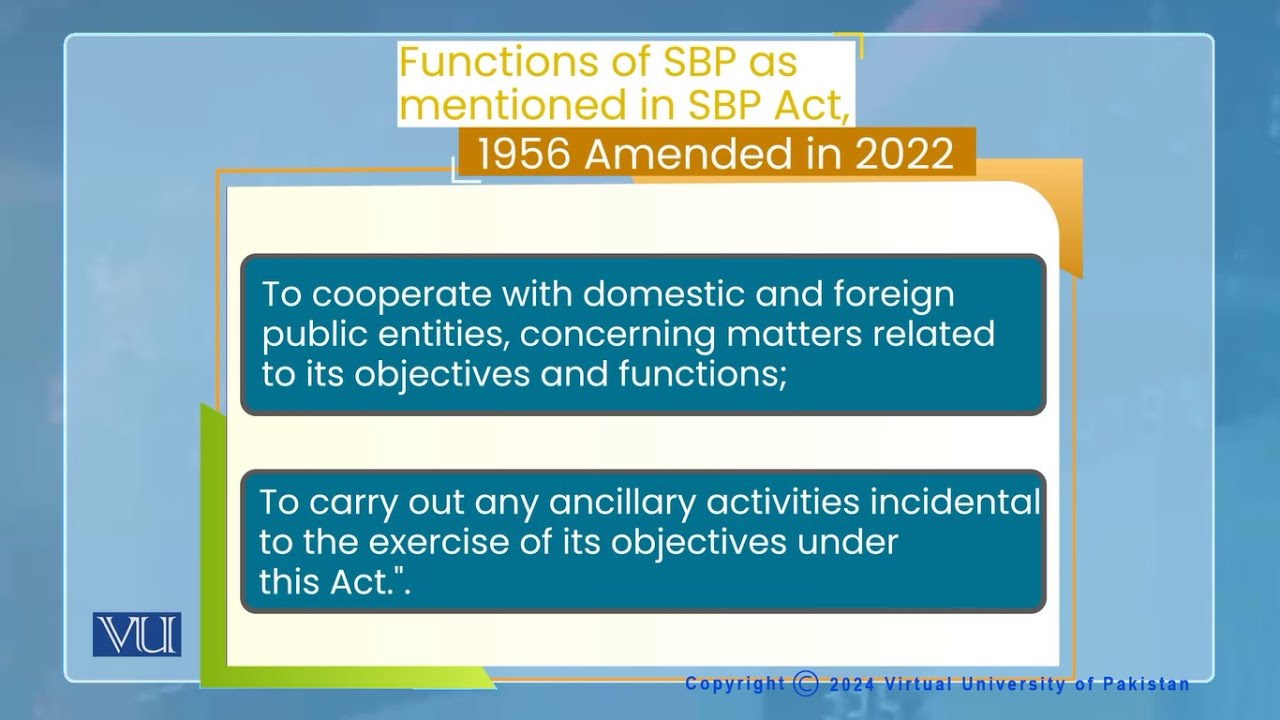 Functions of SBP as mentioned in SBP Act, 1956 Amended in 2022

To cooperate with domestic and foreign public entities, concerning matters related to its objectives and functions;

To carry out any ancillary activities incidental to the exercise of its objectives under this Act.".

VU

Copyright © 2024 Virtual University of Pakistan